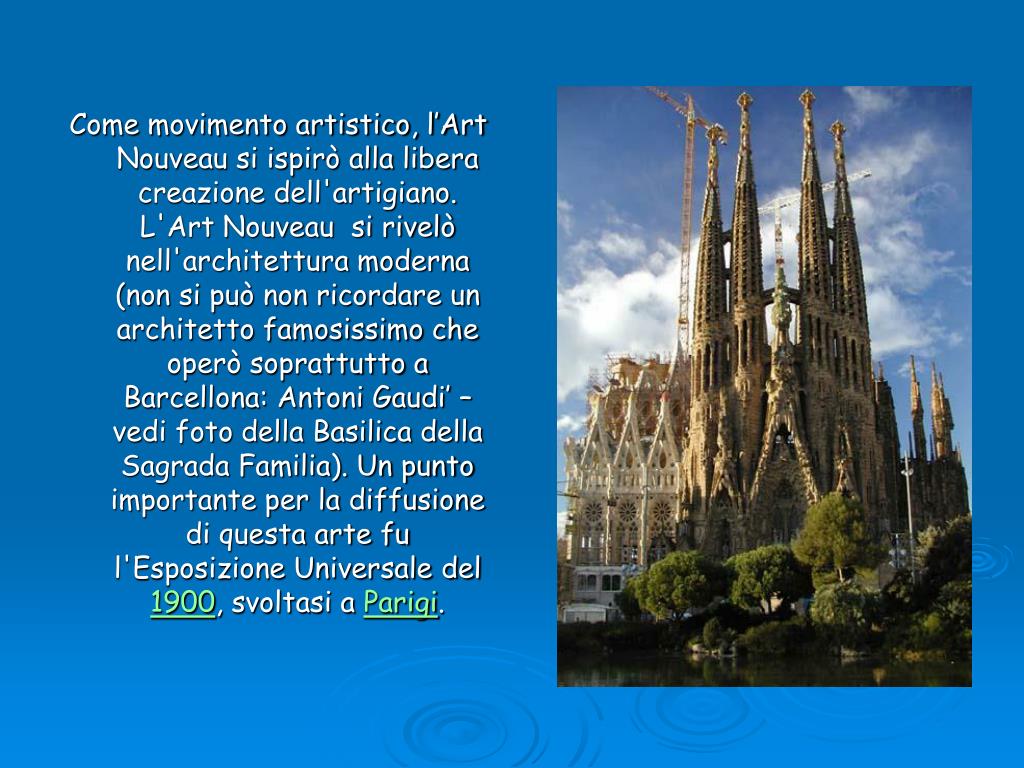 Come movimento artistico, l’Art Nouveau si ispirò alla libera creazione dell'artigiano. L'Art Nouveau  si rivelò nell'architettura moderna (non si può non ricordare un architetto famosissimo che operò soprattutto a Barcellona: Antoni Gaudi’ – vedi foto della Basilica della Sagrada Familia). Un punto importante per la diffusione di questa arte fu l'Esposizione Universale del 1900, svoltasi a Parigi.